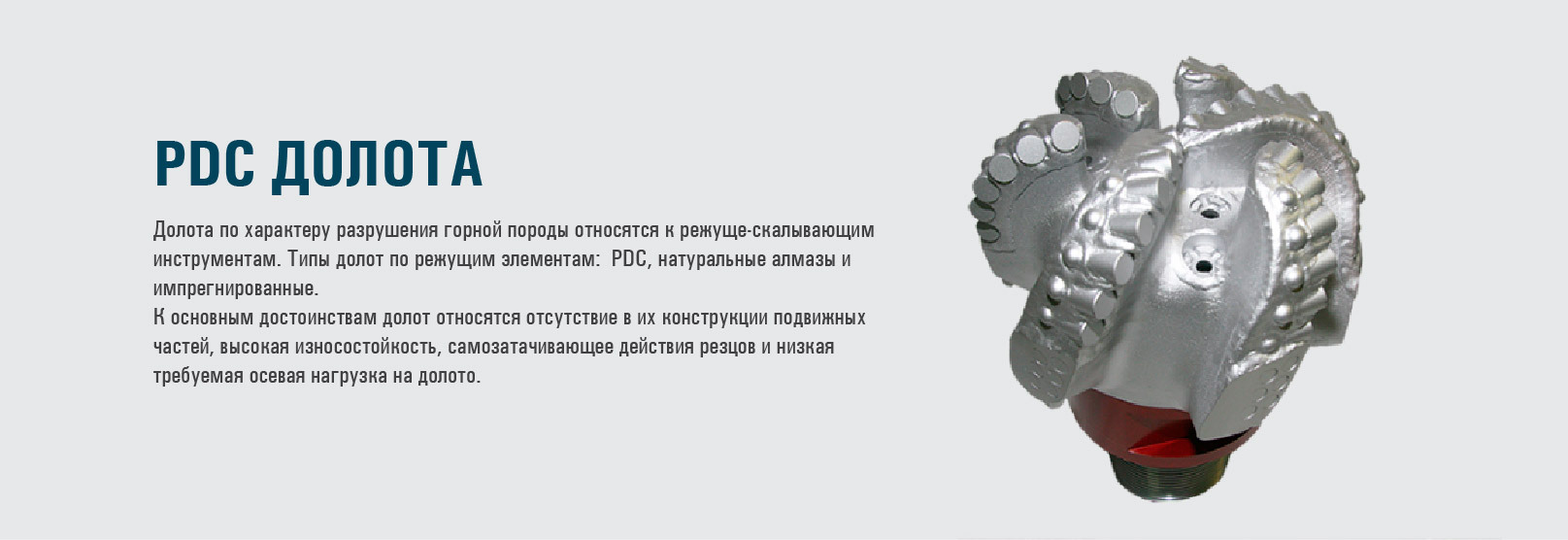 PDC ДОЛОТА

Долота по характеру разрушения горной породы относятся к режуще-скалывающим инструментам. Типы долот по режущим элементам:  PDC, натуральные алмазы и импрегнированные.
К основным достоинствам долот относятся отсутствие в их конструкции подвижных частей, высокая износостойкость, самозатачивающее действия резцов и низкая требуемая осевая нагрузка на долото.